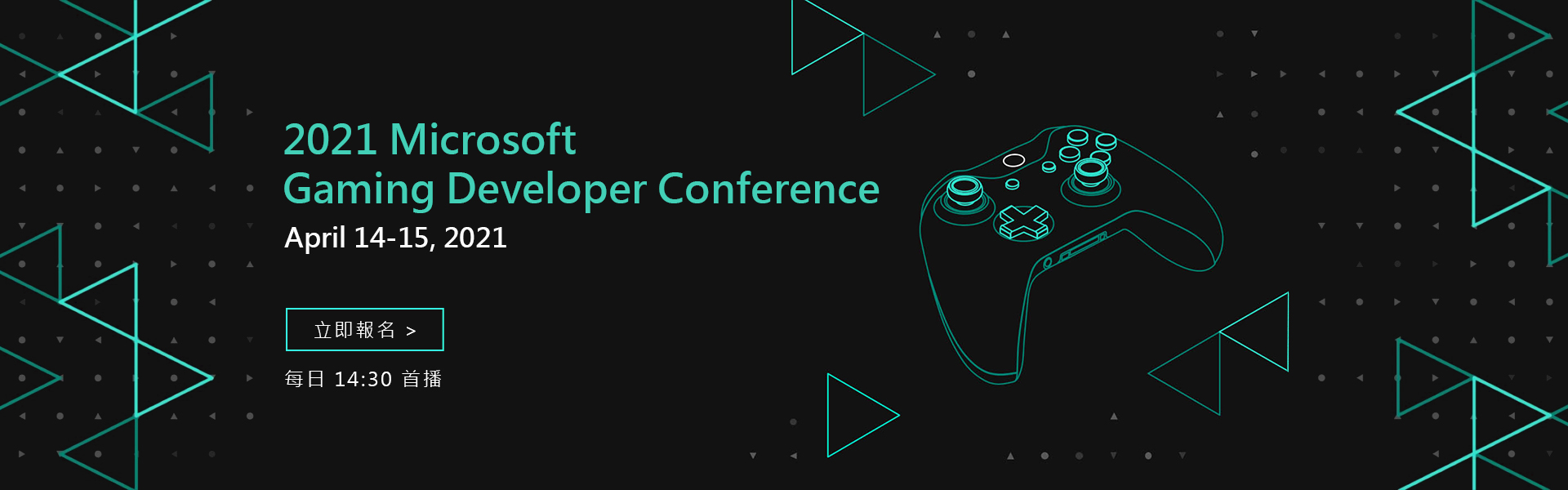 2021 Microsoft
Gaming Developer Conference
April 14-15, 2021

立即報名 >

每日 14:30 首播